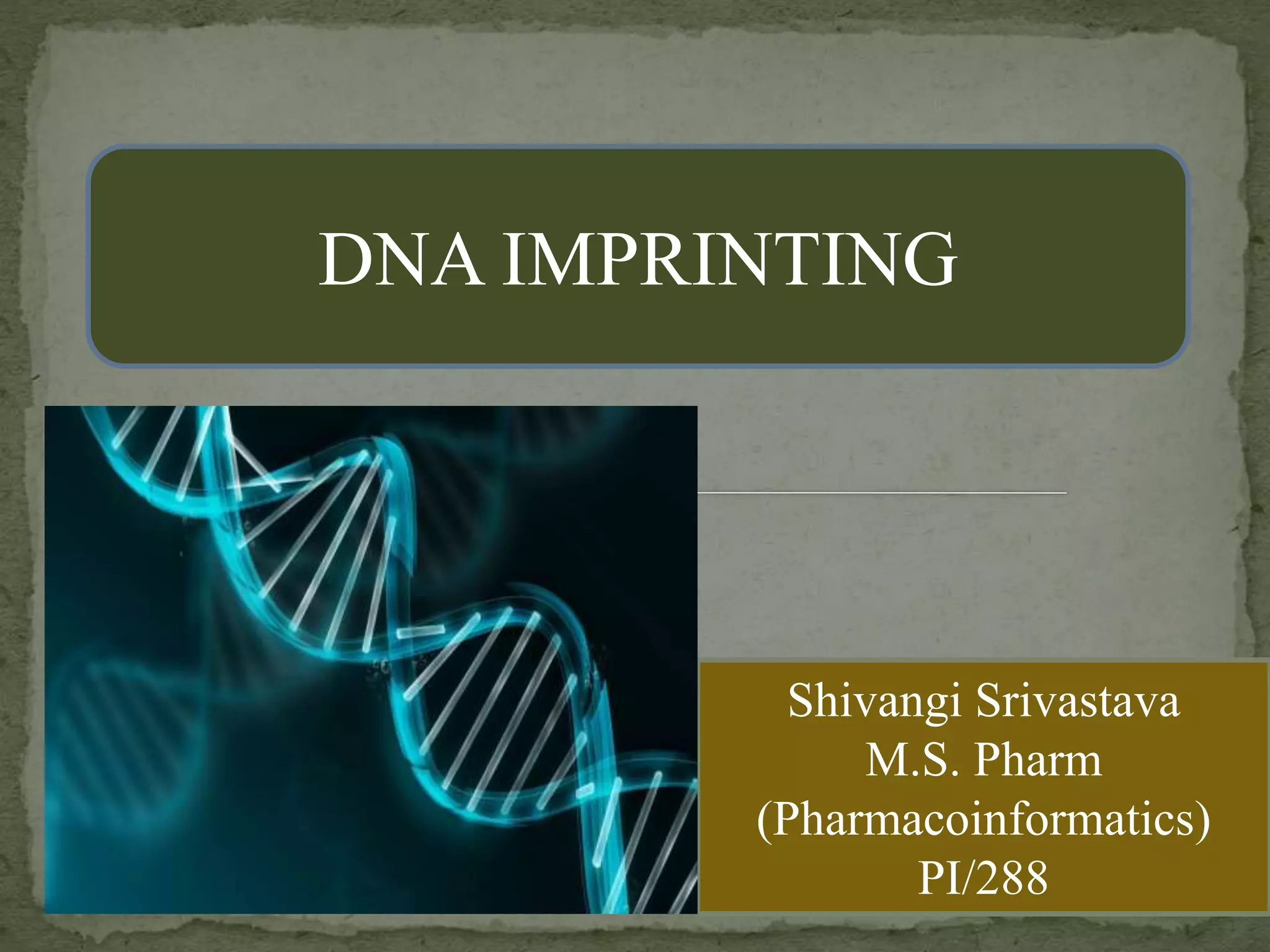 DNA IMPRINTING

Shivangi Srivastava
M.S. Pharm
(Pharmacoinformatics)
PI/288